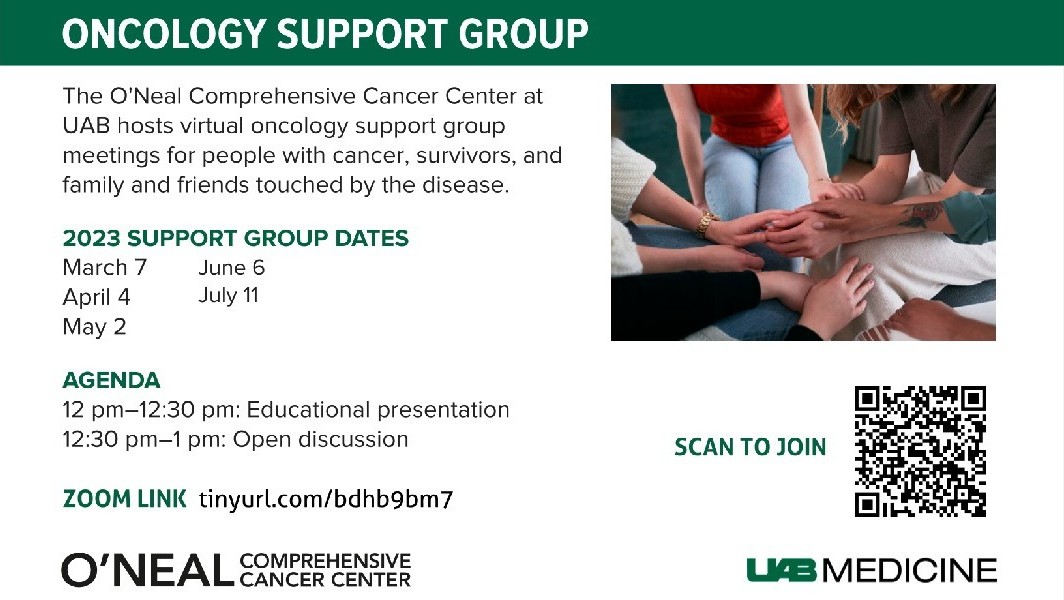 ONCOLOGY SUPPORT GROUP

The O'Neal Comprehensive Cancer Center at UAB hosts virtual oncology support group meetings for people with cancer, survivors, and family and friends touched by the disease.

2023 SUPPORT GROUP DATES

March 7
April 4
May 2
June 6
July 11

AGENDA

12 pm–12:30 pm: Educational presentation
12:30 pm–1 pm: Open discussion

ZOOM LINK tinyurl.com/bdhb9bm7

SCAN TO JOIN

O'NEAL COMPREHENSIVE CANCER CENTER

UAB MEDICINE